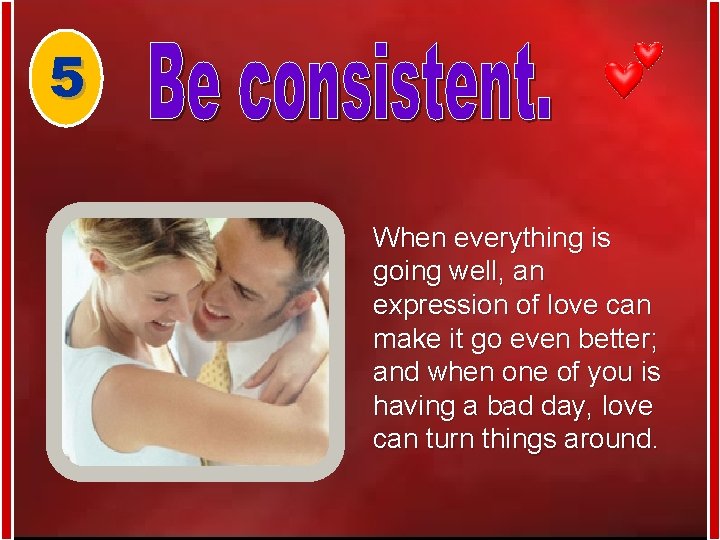 5

Be consistent.

When everything is going well, an expression of love can make it go even better; and when one of you is having a bad day, love can turn things around.